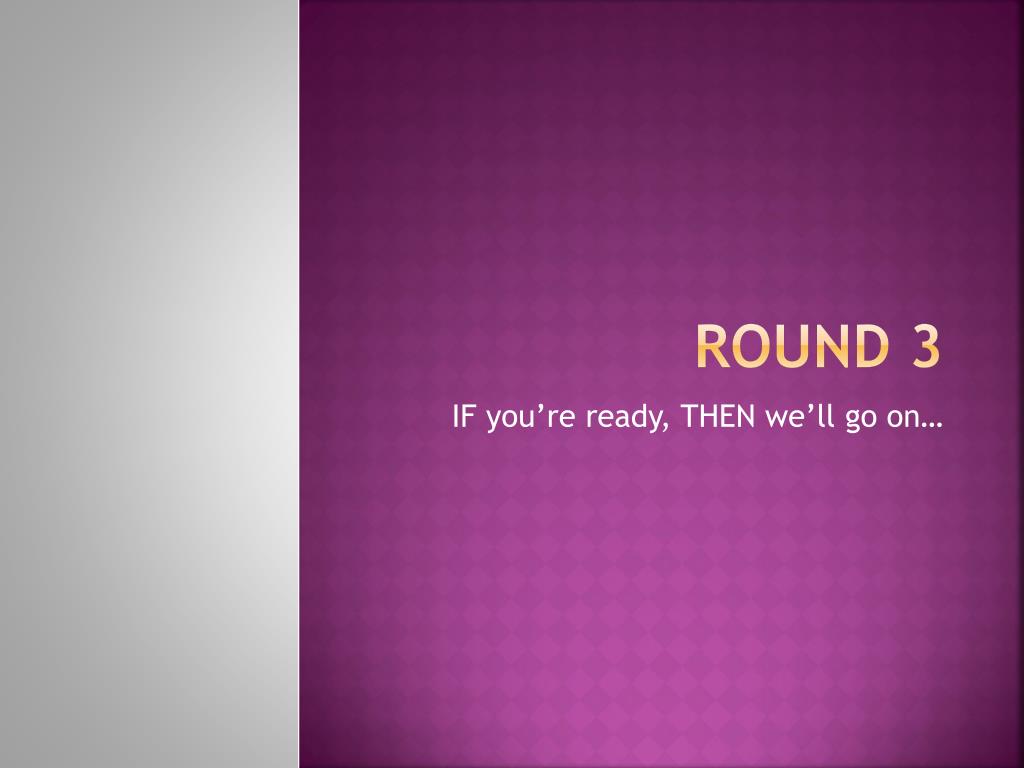 ROUND 3

IF you’re ready, THEN we’ll go on…